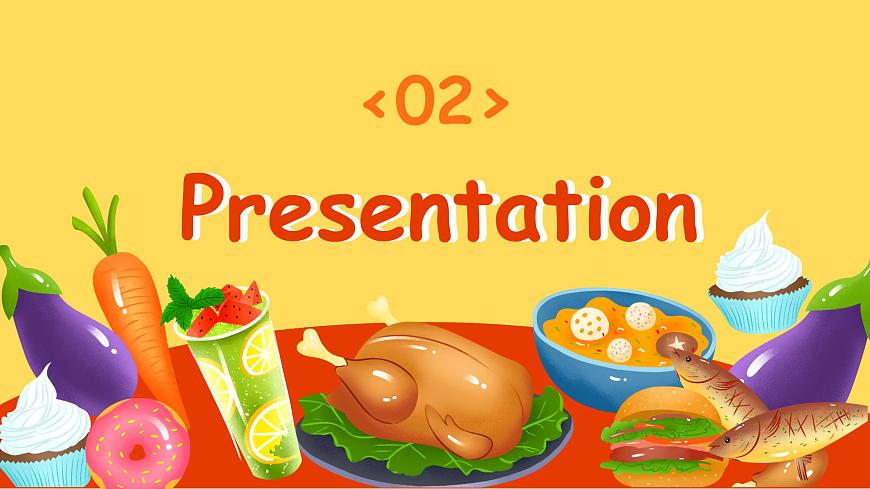 <02>

Presentation